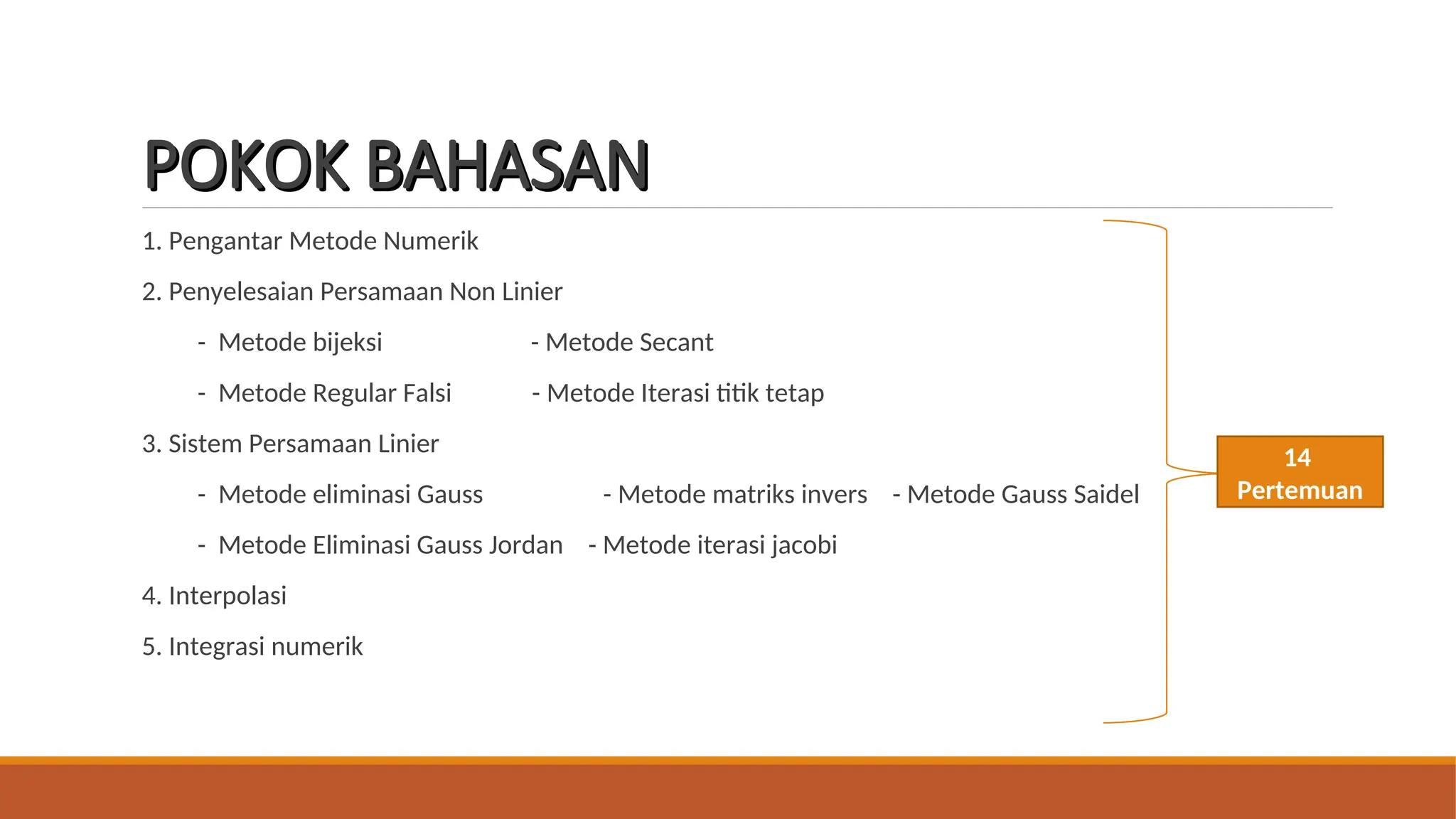 POKOK BAHASAN

1. Pengantar Metode Numerik

2. Penyelesaian Persamaan Non Linier

- Metode bijeksi - Metode Secant

- Metode Regular Falsi - Metode Iterasi titik tetap

3. Sistem Persamaan Linier

- Metode eliminasi Gauss - Metode matriks invers - Metode Gauss Saidel

- Metode Eliminasi Gauss Jordan - Metode iterasi jacobi

4. Interpolasi

5. Integrasi numerik

14 Pertemuan